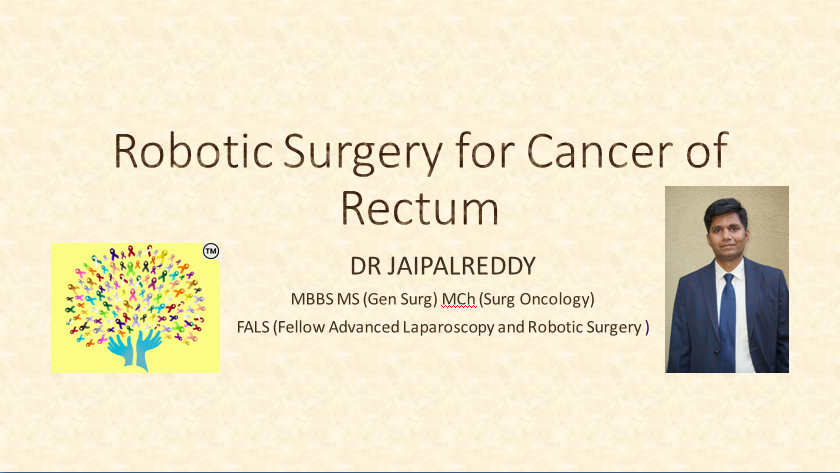 Robotic Surgery for Cancer of Rectum

TM

DR JAIPALREDDY

MBBS MS (Gen Surg) MCh (Surg Oncology)

FALS (Fellow Advanced Laparoscopy and Robotic Surgery )